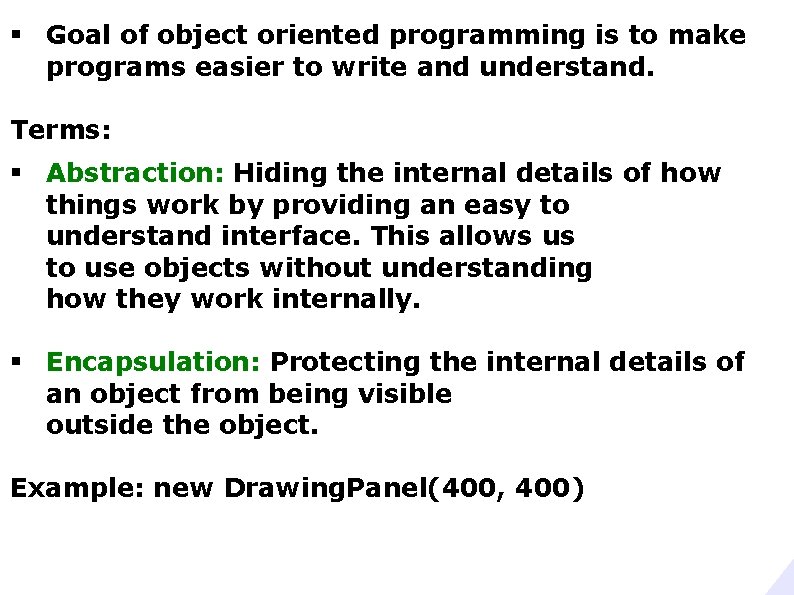 ▪ Goal of object oriented programming is to make programs easier to write and understand.

Terms:

▪ Abstraction: Hiding the internal details of how things work by providing an easy to understand interface. This allows us to use objects without understanding how they work internally.

▪ Encapsulation: Protecting the internal details of an object from being visible outside the object.

Example: new DrawingPanel(400, 400)